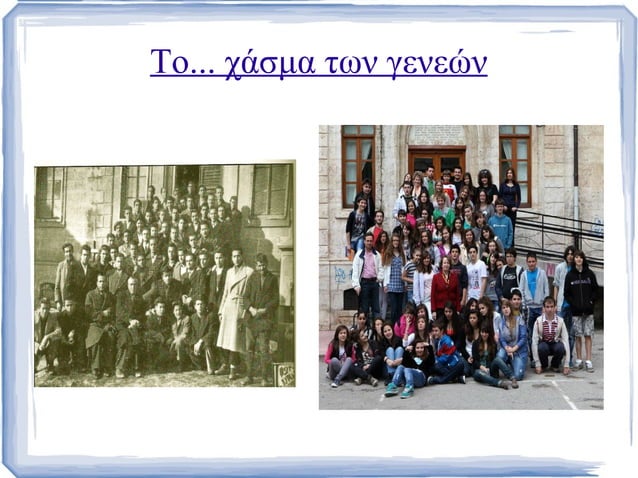 Το... χάσμα των γενεών